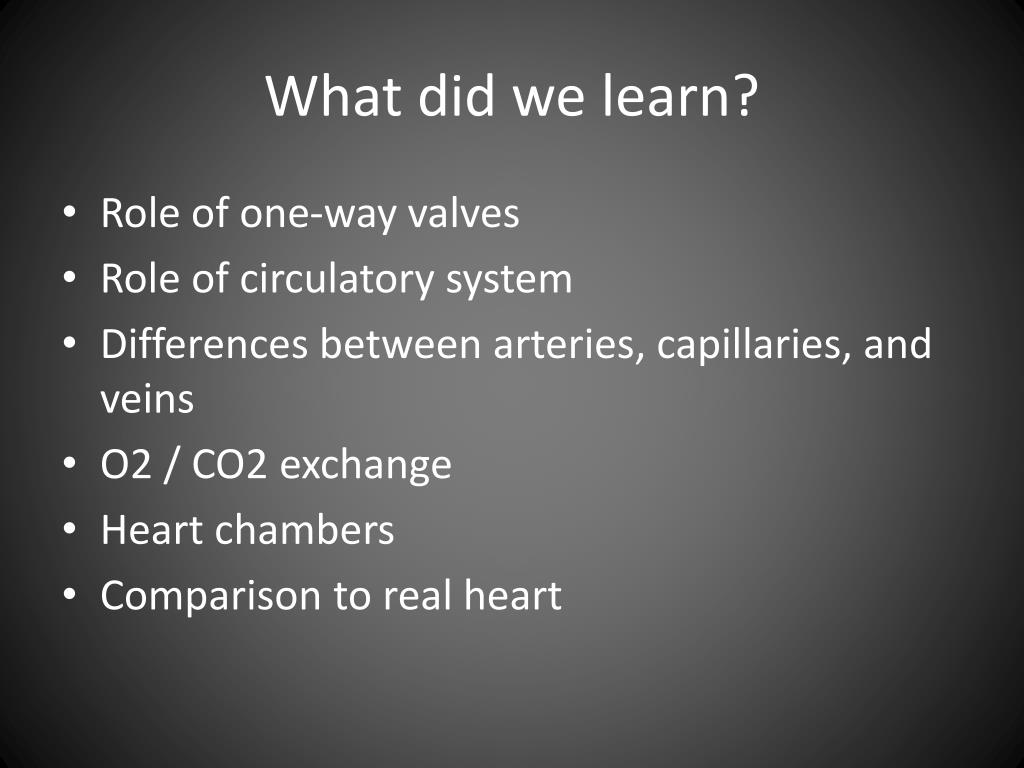 What did we learn?

• Role of one-way valves
• Role of circulatory system
• Differences between arteries, capillaries, and veins
• O2 / CO2 exchange
• Heart chambers
• Comparison to real heart